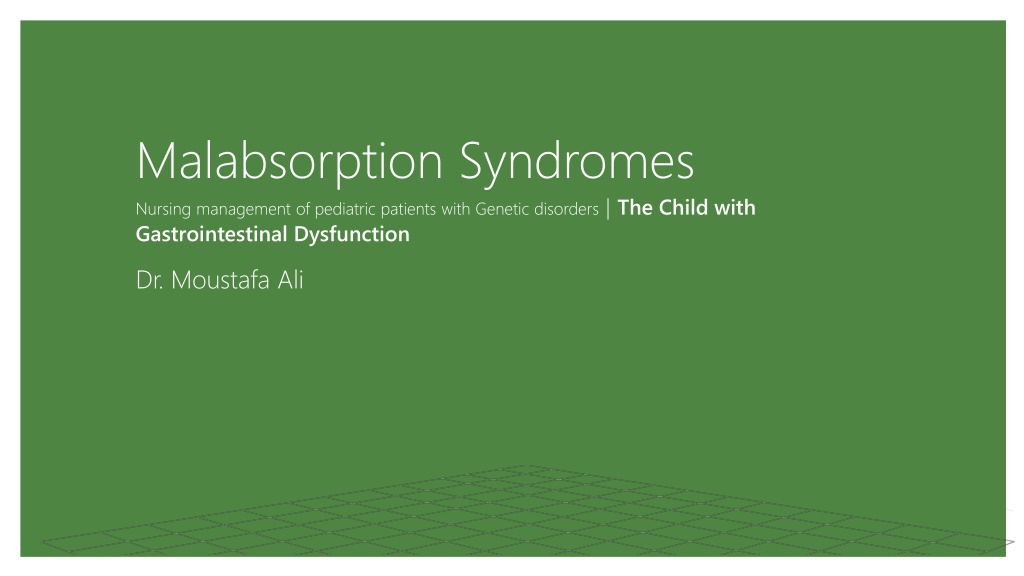 Malabsorption Syndromes

Nursing management of pediatric patients with Genetic disorders | The Child with Gastrointestinal Dysfunction

Dr. Moustafa Ali